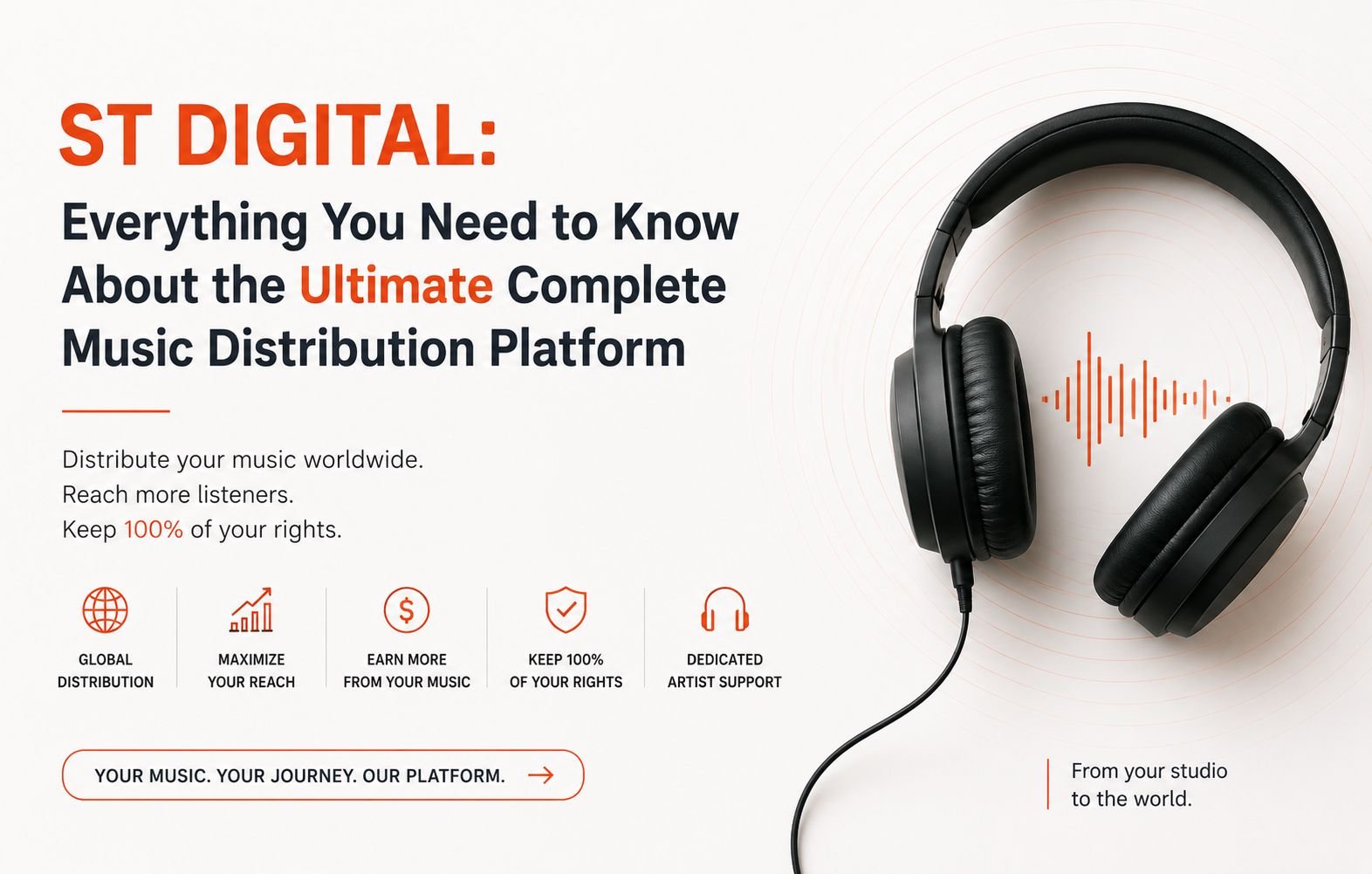 ST DIGITAL:

Everything You Need to Know About the Ultimate Complete Music Distribution Platform

Distribute your music worldwide.
Reach more listeners.
Keep 100% of your rights.

GLOBAL
DISTRIBUTION

MAXIMIZE
YOUR REACH

EARN MORE
FROM YOUR MUSIC

KEEP 100%
OF YOUR RIGHTS

DEDICATED
ARTIST SUPPORT

YOUR MUSIC. YOUR JOURNEY. OUR PLATFORM. →

From your studio
to the world.